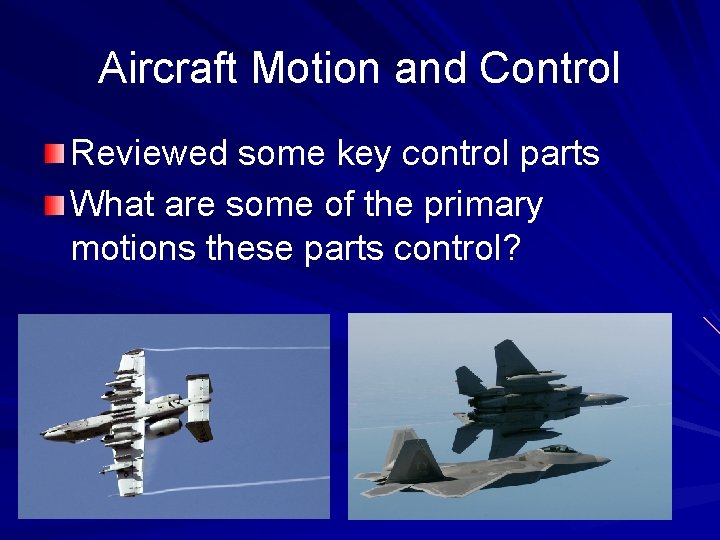 Aircraft Motion and Control

Reviewed some key control parts

What are some of the primary motions these parts control?